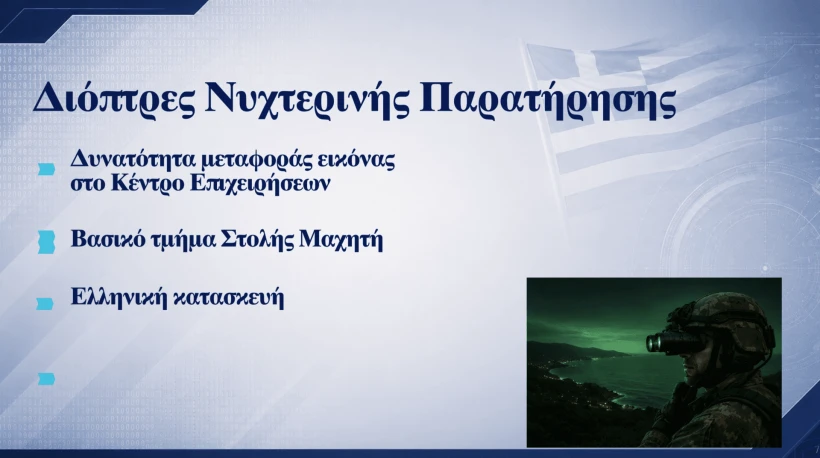 Διόπτρες Νυχτερινής Παρατήρησης

• Δυνατότητα μεταφοράς εικόνας στο Κέντρο Επιχειρήσεων

• Βασικό τμήμα Στολής Μαχητή

• Ελληνική κατασκευή

•